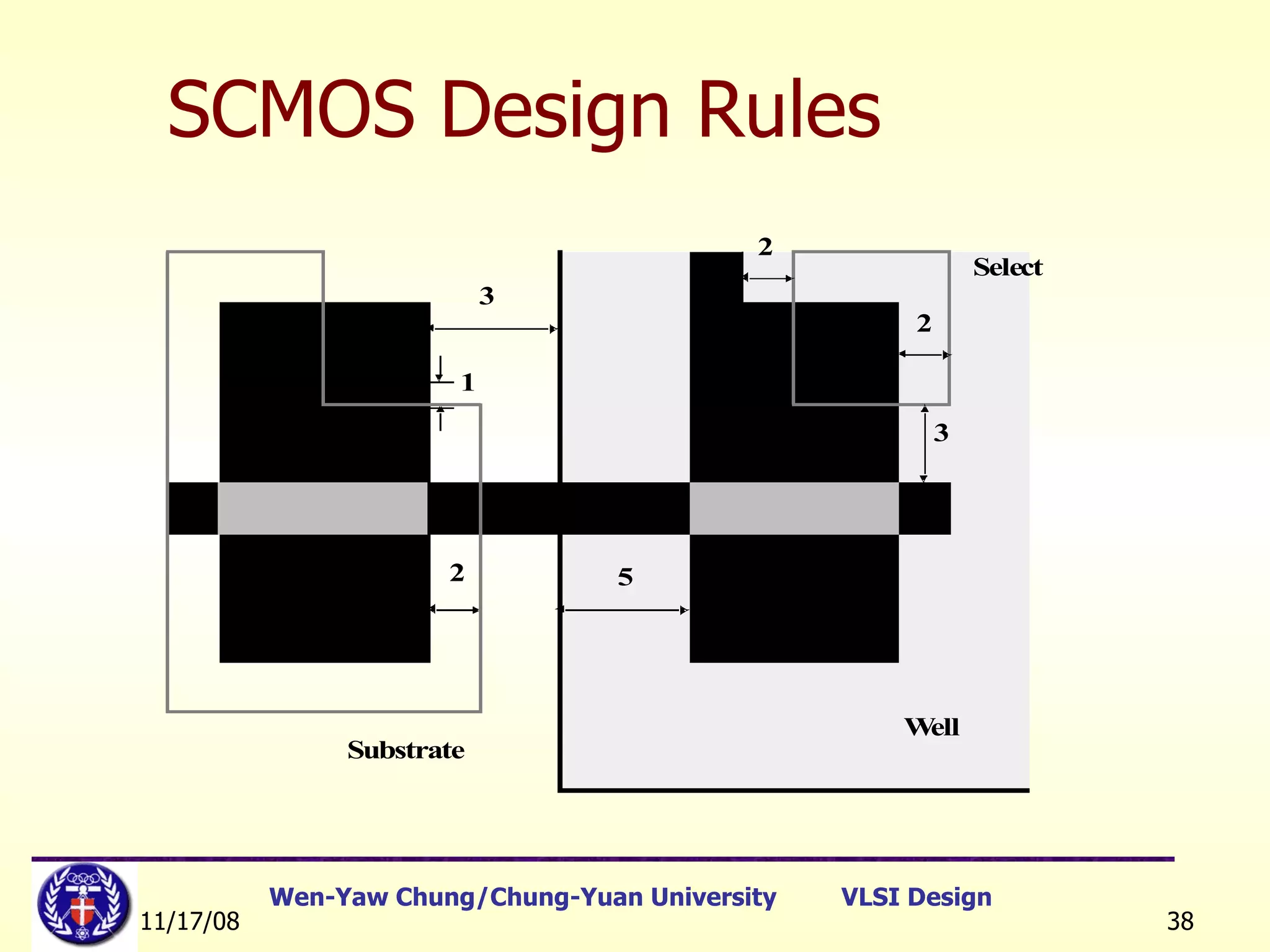 SCMOS Design Rules

2
Select
3
2
1
3
2
5
Well
Substrate

Wen-Yaw Chung/Chung-Yuan University VLSI Design
11/17/08
38